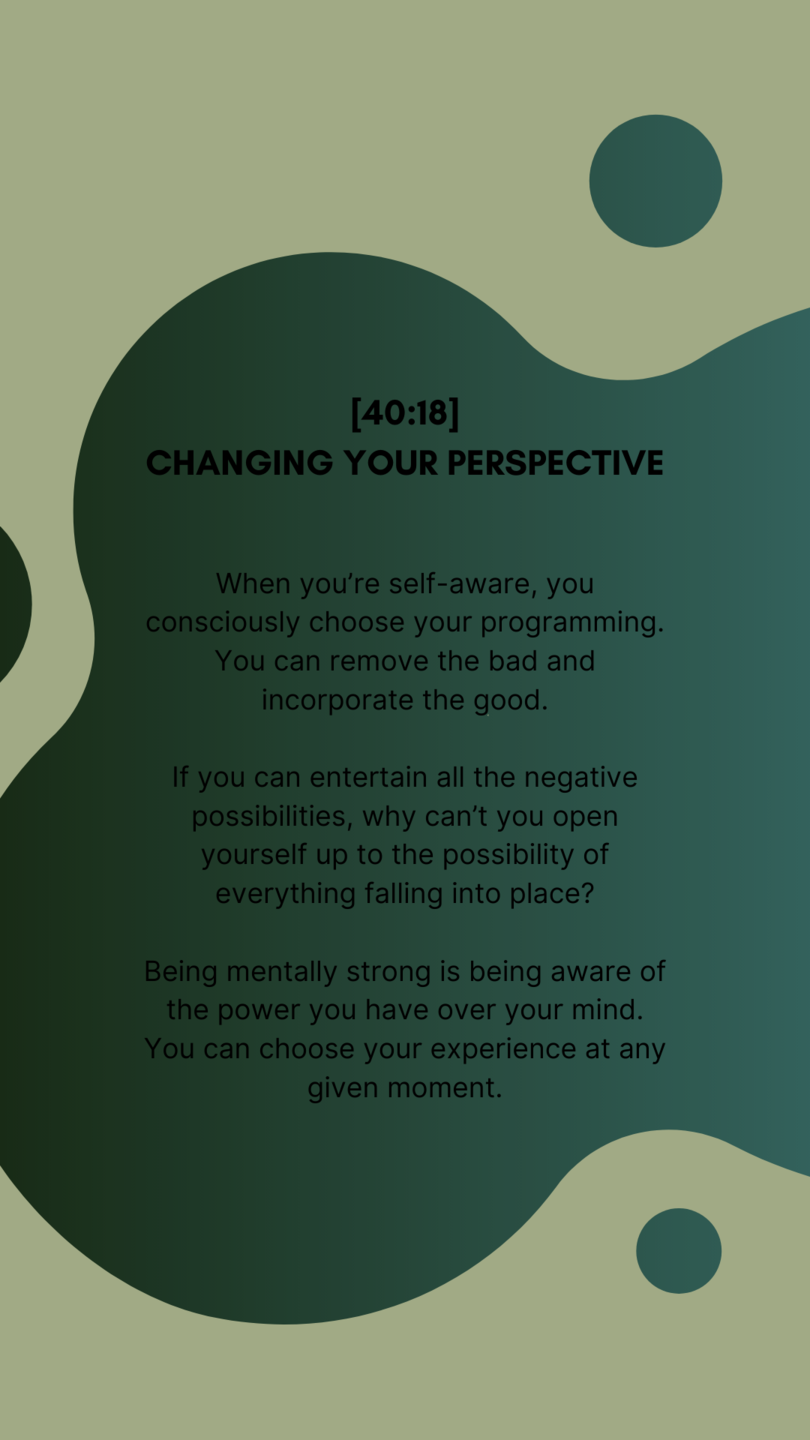 [40:18]
CHANGING YOUR PERSPECTIVE

When you’re self-aware, you consciously choose your programming. You can remove the bad and incorporate the good.

If you can entertain all the negative possibilities, why can’t you open yourself up to the possibility of everything falling into place?

Being mentally strong is being aware of the power you have over your mind. You can choose your experience at any given moment.